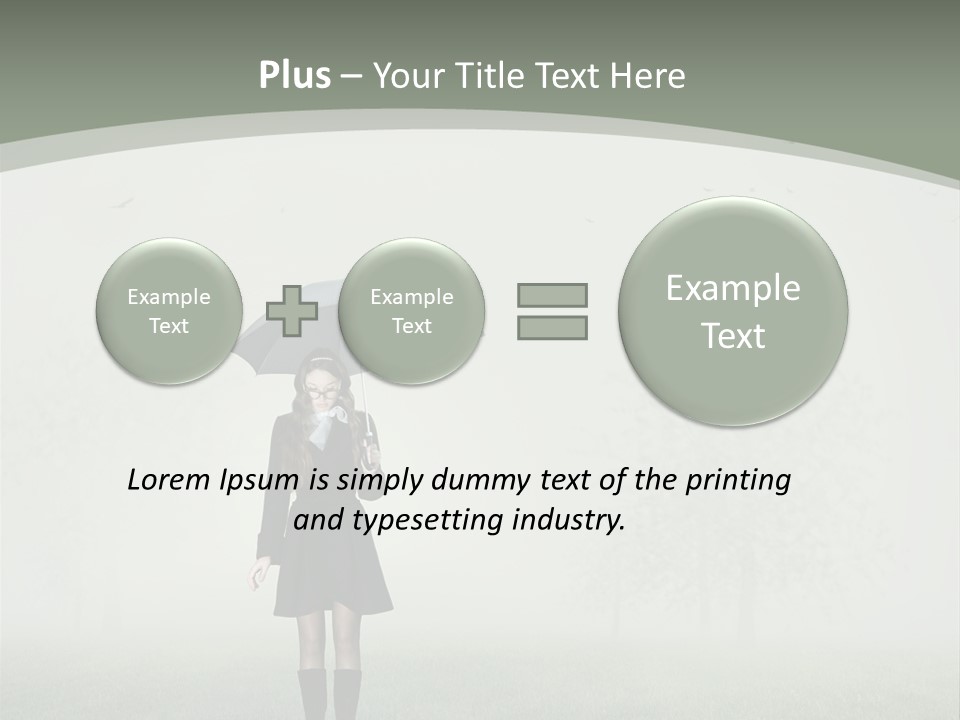 Plus – Your Title Text Here

Example Text

Example Text

Example Text

Lorem Ipsum is simply dummy text of the printing and typesetting industry.